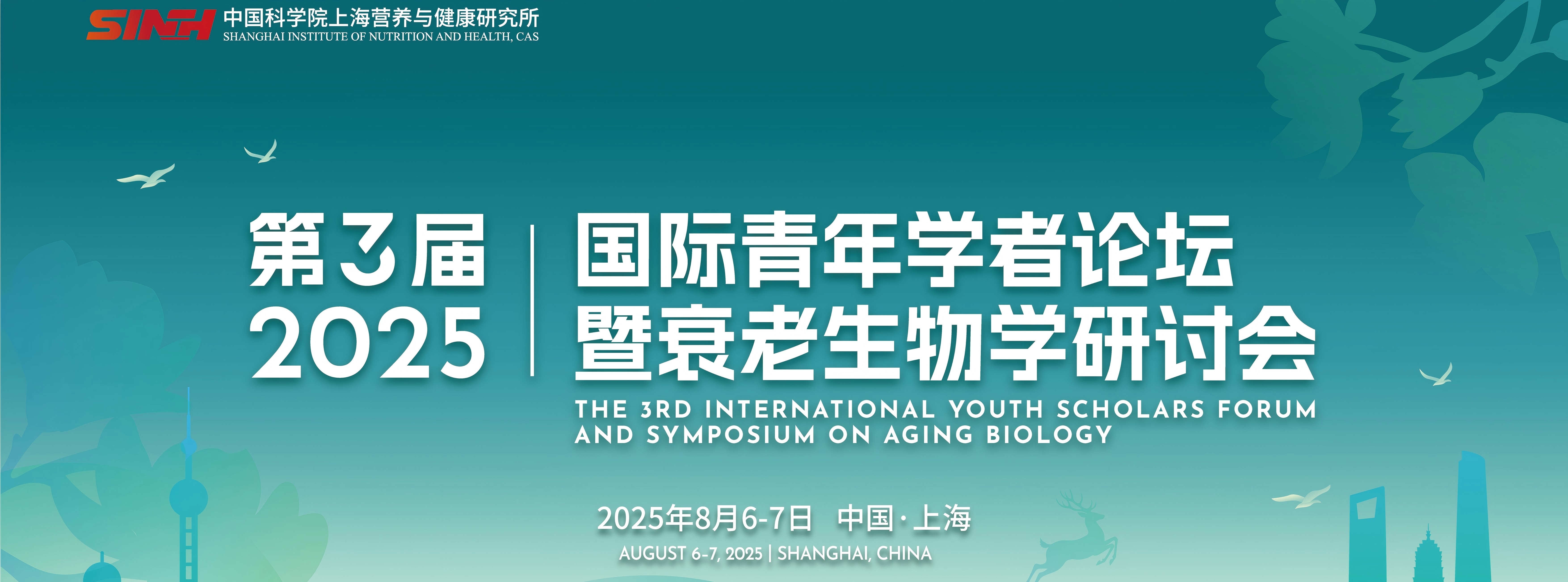 SINH 中国科学院上海营养与健康研究所
SHANGHAI INSTITUTE OF NUTRITION AND HEALTH, CAS

第3届
2025

国际青年学者论坛
暨衰老生物学研讨会

THE 3RD INTERNATIONAL YOUTH SCHOLARS FORUM AND SYMPOSIUM ON AGING BIOLOGY

2025年8月6-7日 中国·上海
AUGUST 6-7, 2025 | SHANGHAI, CHINA